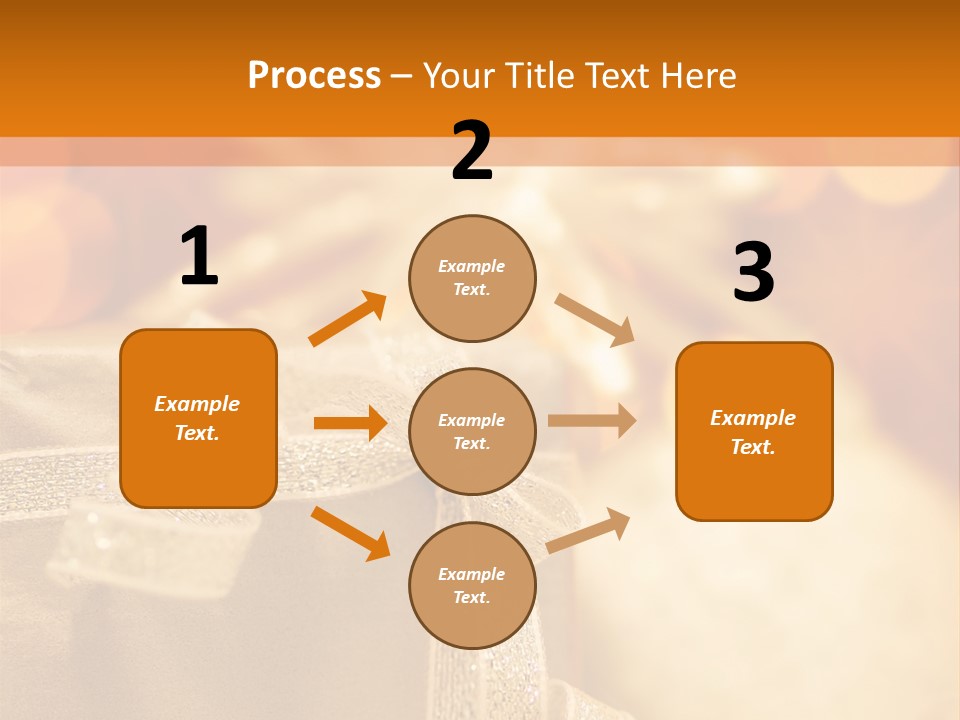 Process – Your Title Text Here

1

Example Text.

2

Example Text.

Example Text.

Example Text.

3

Example Text.